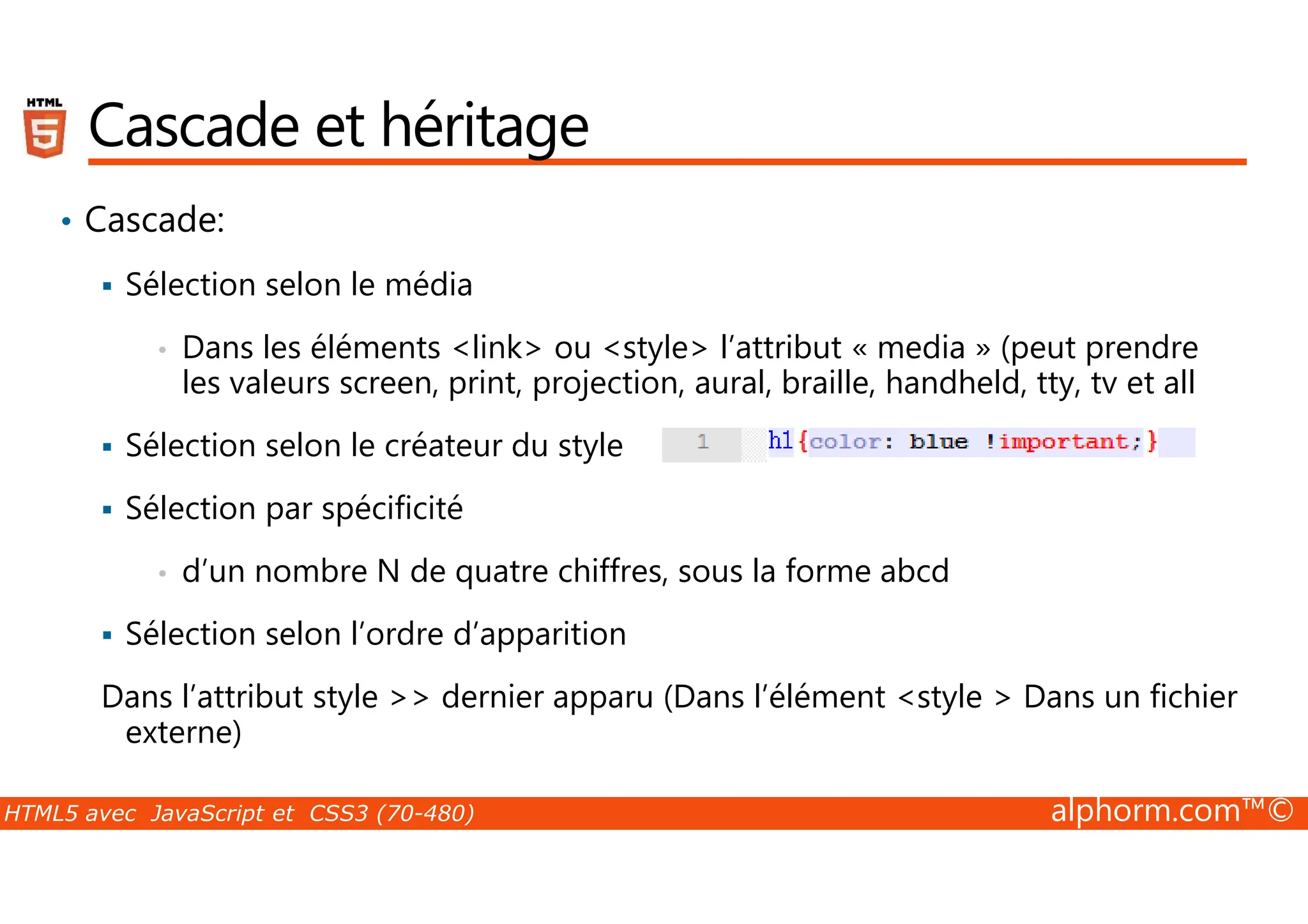 HTML 5

Cascade et héritage

• Cascade:

▪ Sélection selon le média

• Dans les éléments <link> ou <style> l'attribut « media » (peut prendre les valeurs screen, print, projection, aural, braille, handheld, tty, tv et all

▪ Sélection selon le créateur du style

1 h1{color: blue !important;}

▪ Sélection par spécificité

• d'un nombre N de quatre chiffres, sous la forme abcd

▪ Sélection selon l'ordre d'apparition

Dans l'attribut style >> dernier apparu (Dans l'élément <style > Dans un fichier externe)

HTML5 avec JavaScript et CSS3 (70-480)

alphorm.com™©